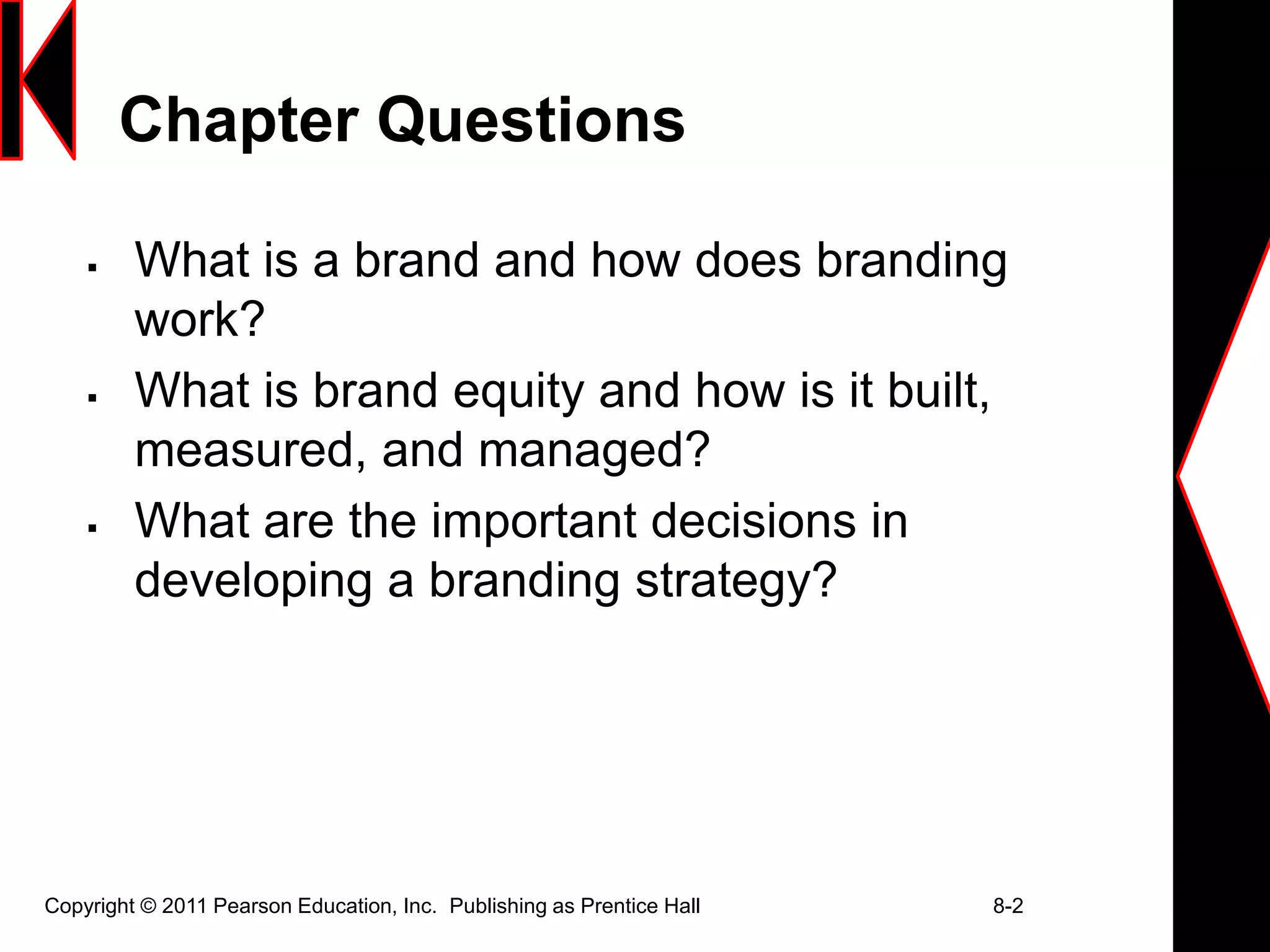 Chapter Questions

▪ What is a brand and how does branding work?

▪ What is brand equity and how is it built, measured, and managed?

▪ What are the important decisions in developing a branding strategy?

Copyright © 2011 Pearson Education, Inc. Publishing as Prentice Hall

8-2